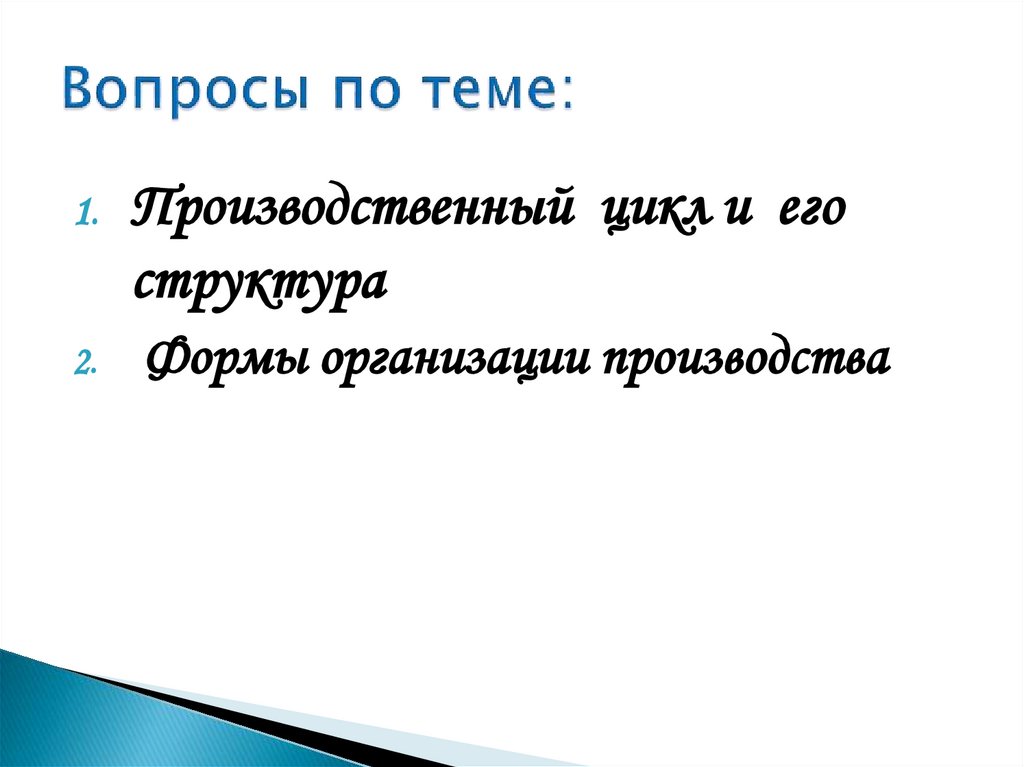 Вопросы по теме:

1. Производственный цикл и его структура

2. Формы организации производства